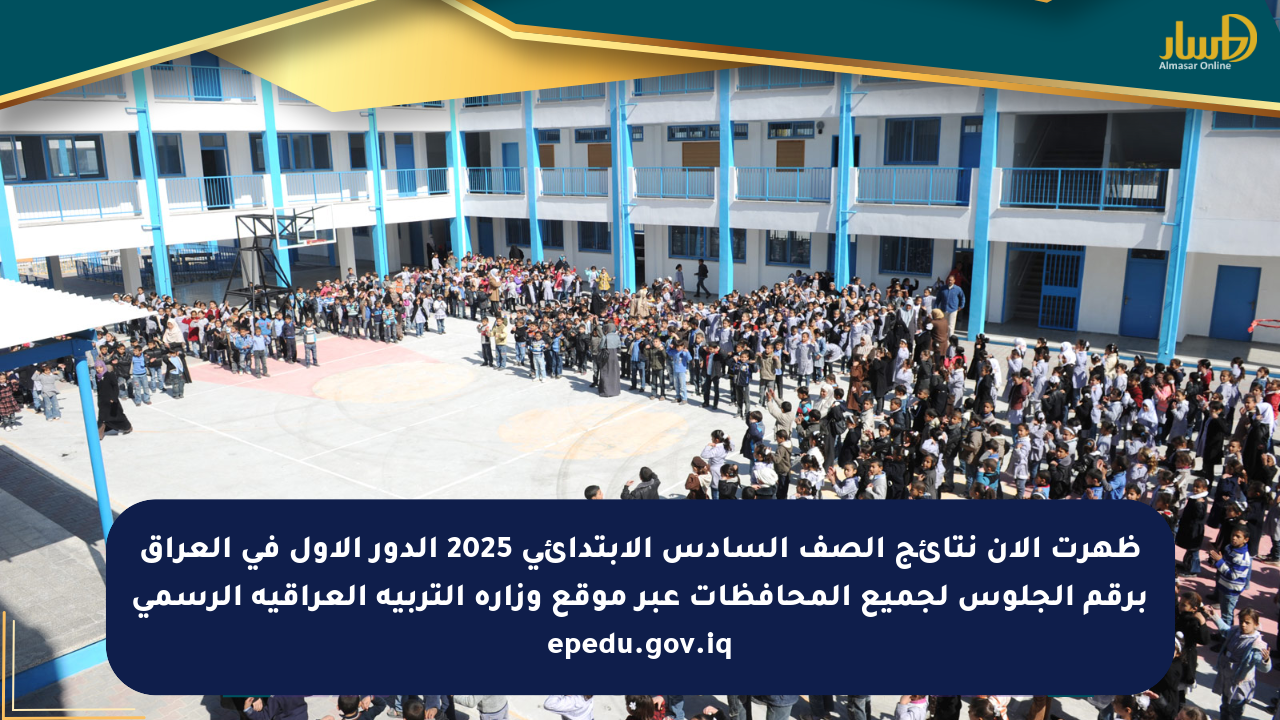 المسار
Almasar Online

ظهرت الان نتائج الصف السادس الابتدائي 2025 الدور الاول في العراق برقم الجلوس لجميع المحافظات عبر موقع وزاره التربيه العراقيه الرسمي epedu.gov.iq